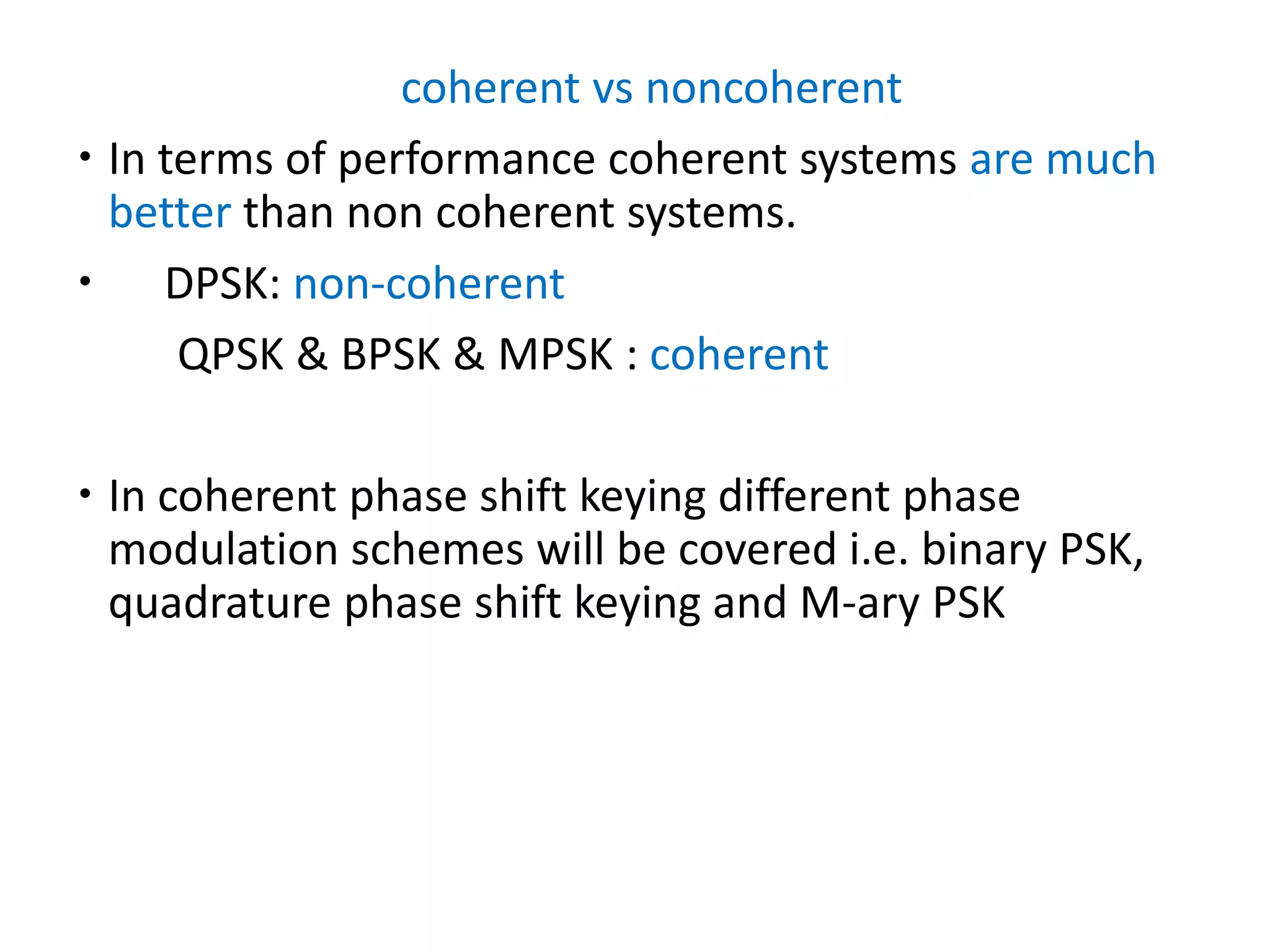 coherent vs noncoherent

• In terms of performance coherent systems are much better than non coherent systems.

• DPSK: non-coherent

QPSK & BPSK & MPSK : coherent

• In coherent phase shift keying different phase modulation schemes will be covered i.e. binary PSK, quadrature phase shift keying and M-ary PSK